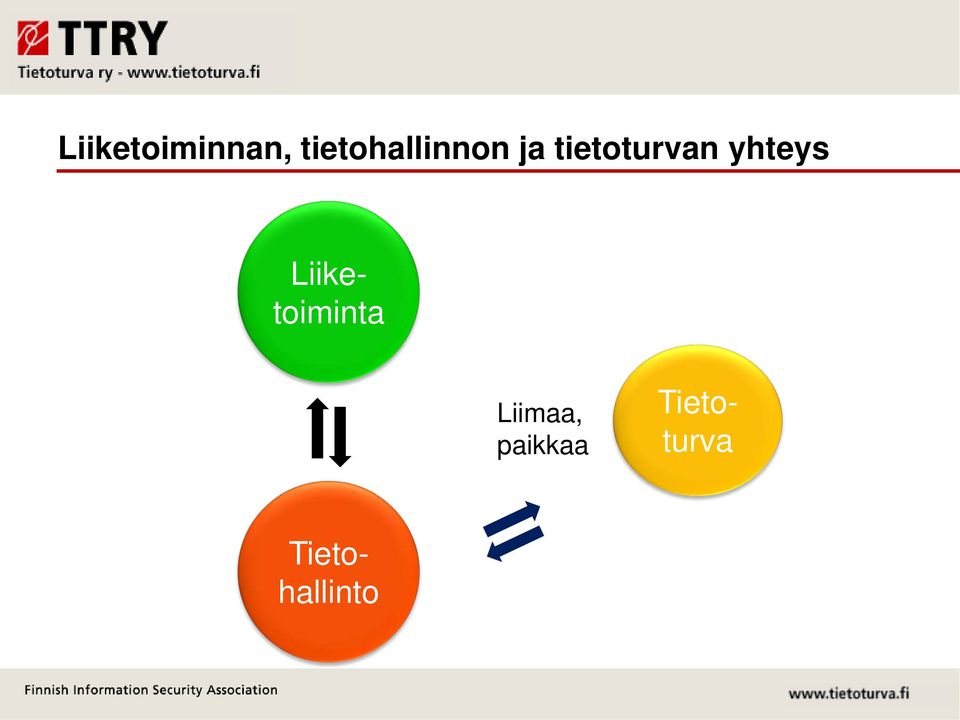 TTRY
Tietoturva ry - www.tietoturva.fi

Liiketoiminnan, tietohallinnon ja tietoturvan yhteys

Liike-toiminta

Liimaa, paikkaa

Tieto-turva

Tieto-hallinto

Finnish Information Security Association

www.tietoturva.fi